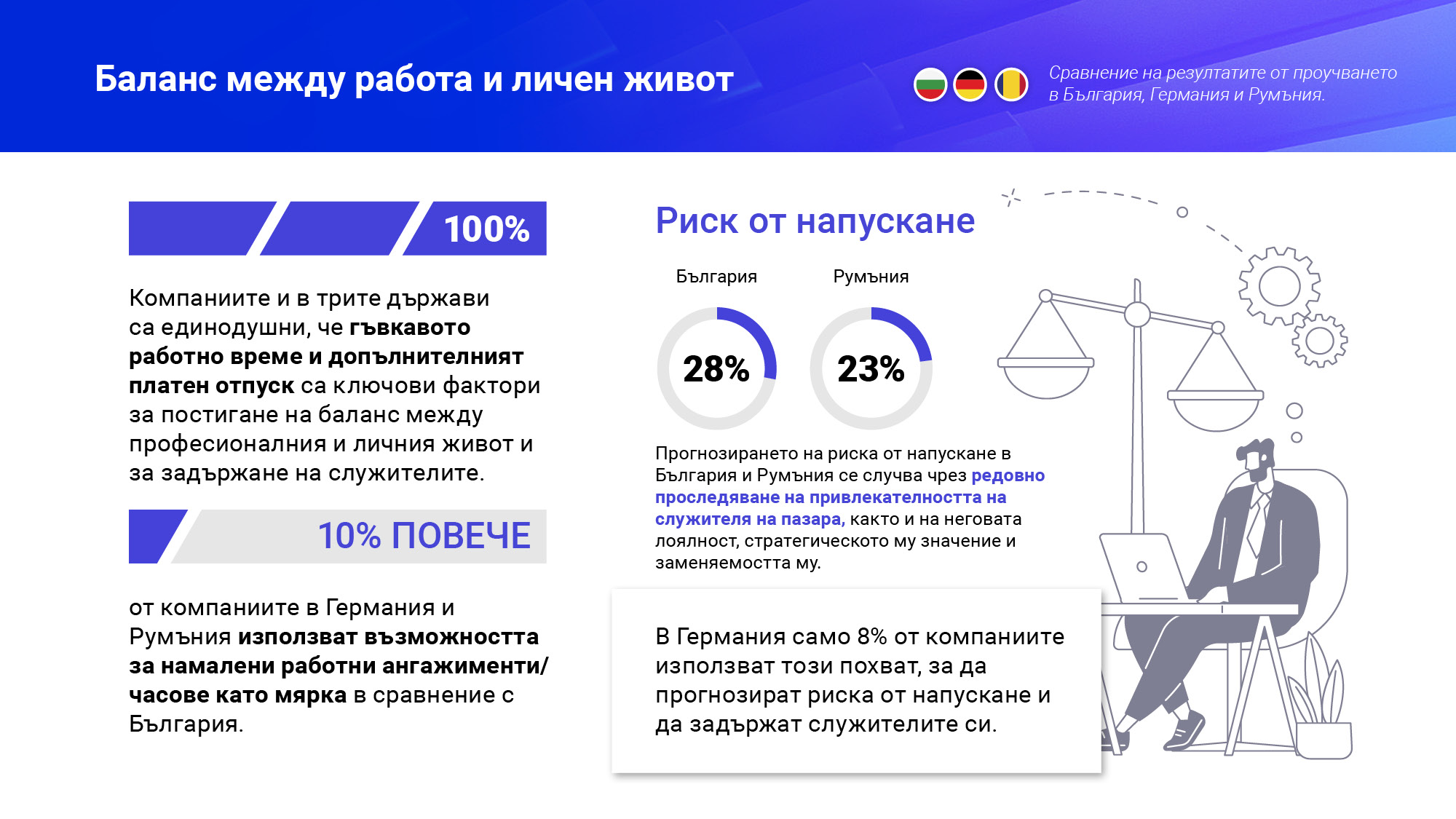 Баланс между работа и личен живот

Сравнение на резултатите от проучването в България, Германия и Румъния.

100%

Компаниите и в трите държави са единодушни, че гъвкавото работно време и допълнителният платен отпуск са ключови фактори за постигане на баланс между професионалния и личния живот и за задържане на служителите.

10% ПОВЕЧЕ

от компаниите в Германия и Румъния използват възможността за намалени работни ангажименти/ часове като мярка в сравнение с България.

Риск от напускане

България

28%

Румъния

23%

Прогнозирането на риска от напускане в България и Румъния се случва чрез редовно проследяване на привлекателността на служителя на пазара, както и на неговата лоялност, стратегическото му значение и заменяемостта му.

В Германия само 8% от компаниите използват този похват, за да прогнозират риска от напускане и да задържат служителите си.